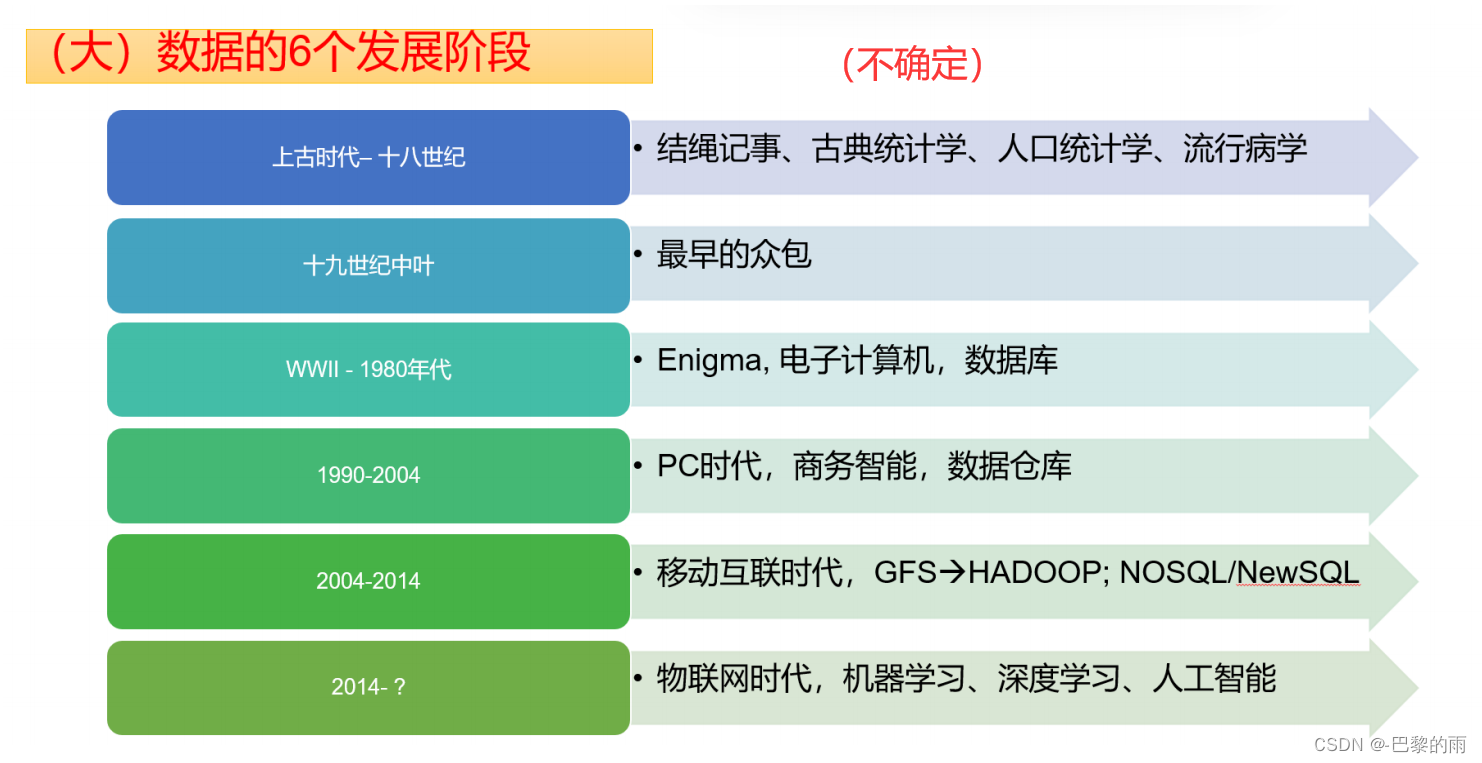 （大）数据的6个发展阶段

（不确定）

上古时代– 十八世纪

• 结绳记事、古典统计学、人口统计学、流行病学

十九世纪中叶

• 最早的众包

WWII - 1980年代

• Enigma, 电子计算机，数据库

1990-2004

• PC时代，商务智能，数据仓库

2004-2014

• 移动互联时代，GFS→HADOOP; NOSQL/NewSQL

2014- ?

• 物联网时代，机器学习、深度学习、人工智能

CSDN @-巴黎的雨